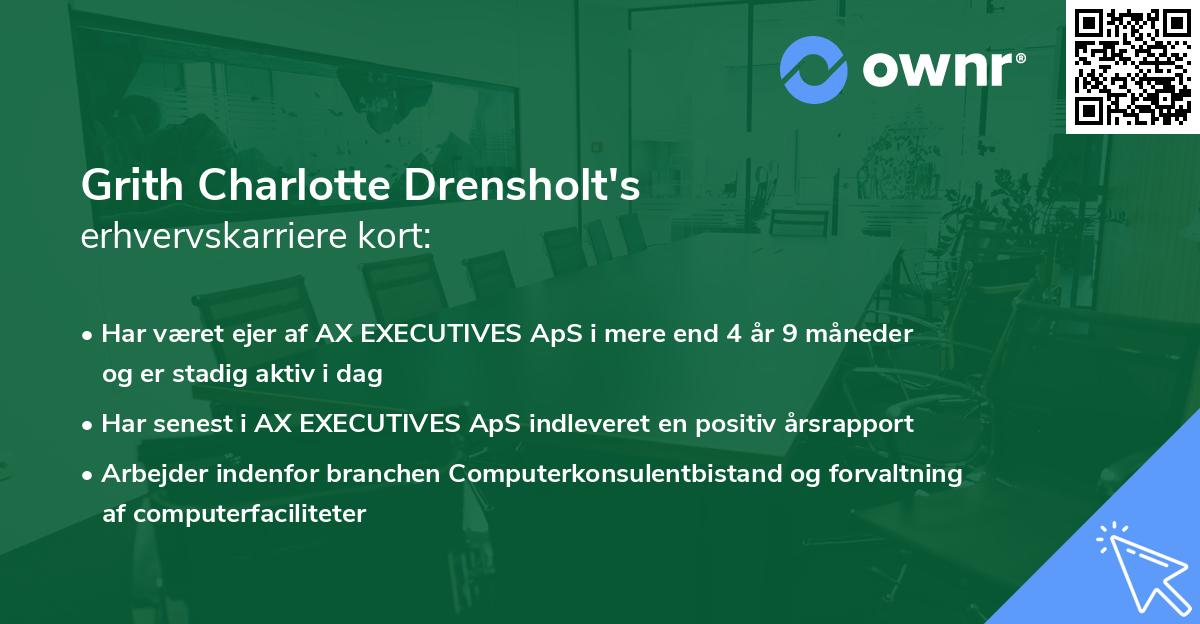 ownr®

Grith Charlotte Drensholt's
erhvervskarriere kort:

• Har været ejer af AX EXECUTIVES ApS i mere end 4 år 9 måneder og er stadig aktiv i dag

• Har senest i AX EXECUTIVES ApS indleveret en positiv årsrapport

• Arbejder indenfor branchen Computerkonsulentbistand og forvaltning af computerfaciliteter